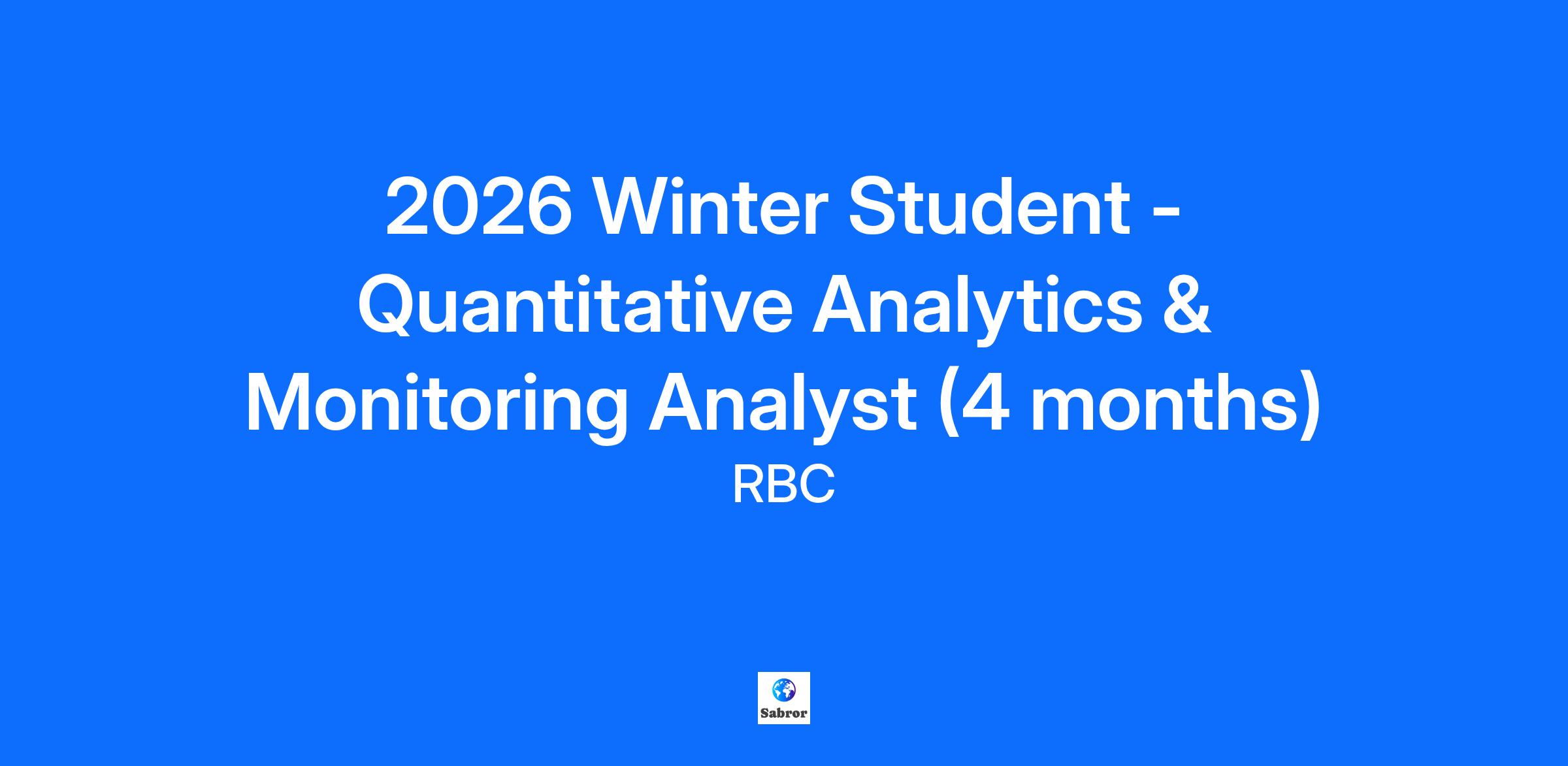 2026 Winter Student - Quantitative Analytics & Monitoring Analyst (4 months)

RBC

Sabror